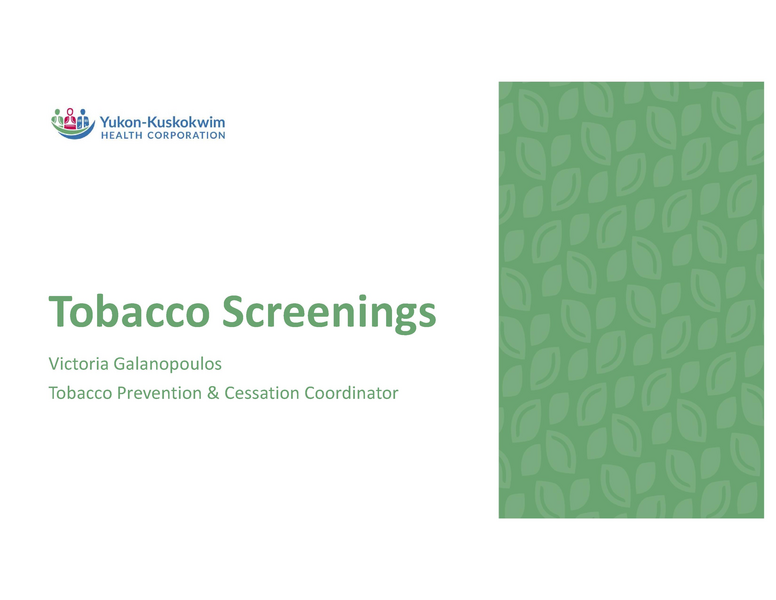 Yukon-Kuskokwim
HEALTH CORPORATION

Tobacco Screenings

Victoria Galanopoulos

Tobacco Prevention & Cessation Coordinator